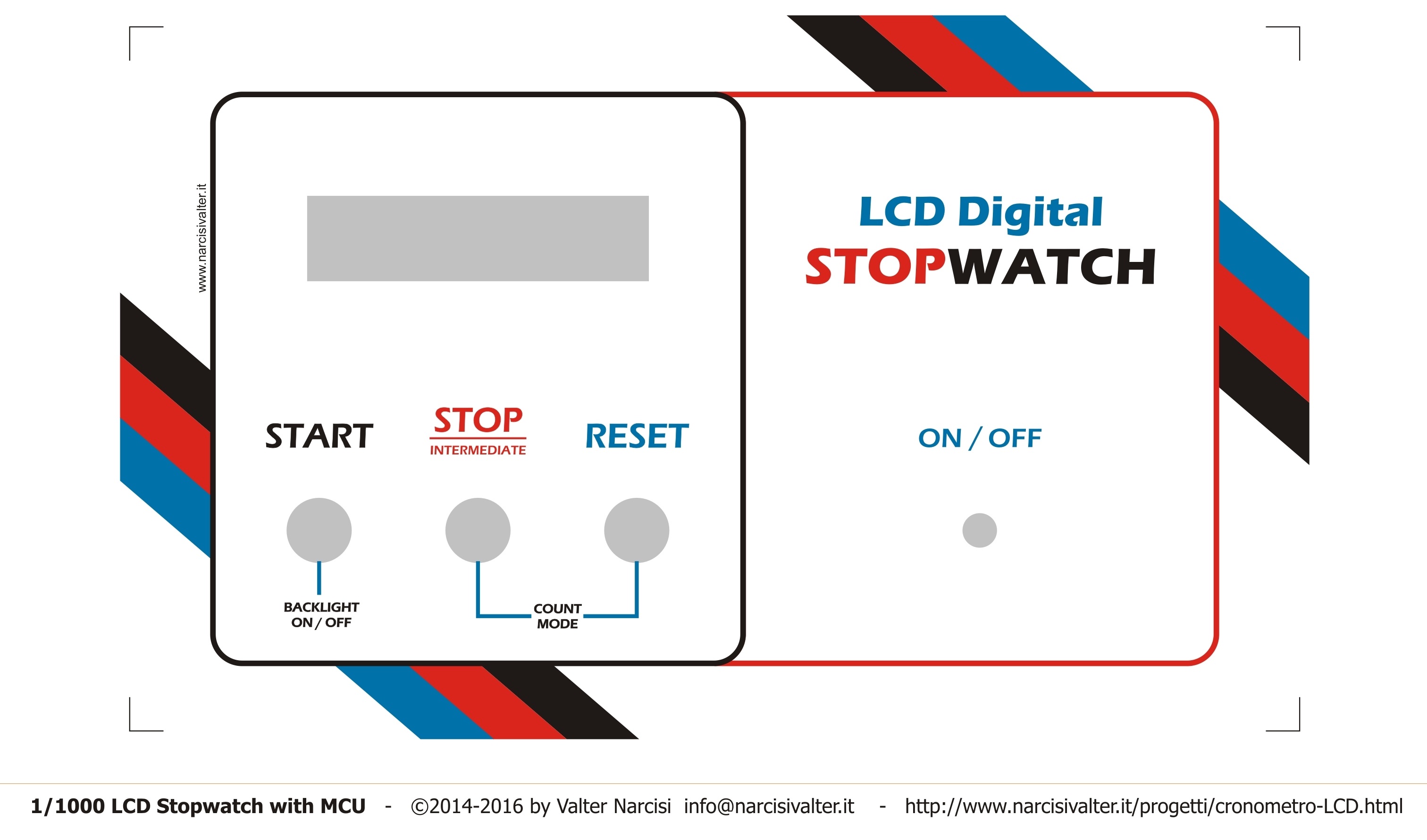 www.narcisivalter.it

START

STOP
INTERMEDIATE

RESET

BACKLIGHT
ON / OFF

COUNT
MODE

LCD Digital
STOPWATCH

ON / OFF

1/1000 LCD Stopwatch with MCU - ©2014-2016 by Valter Narcisi info@narcisivalter.it - http://www.narcisivalter.it/progetti/cronometro-LCD.html